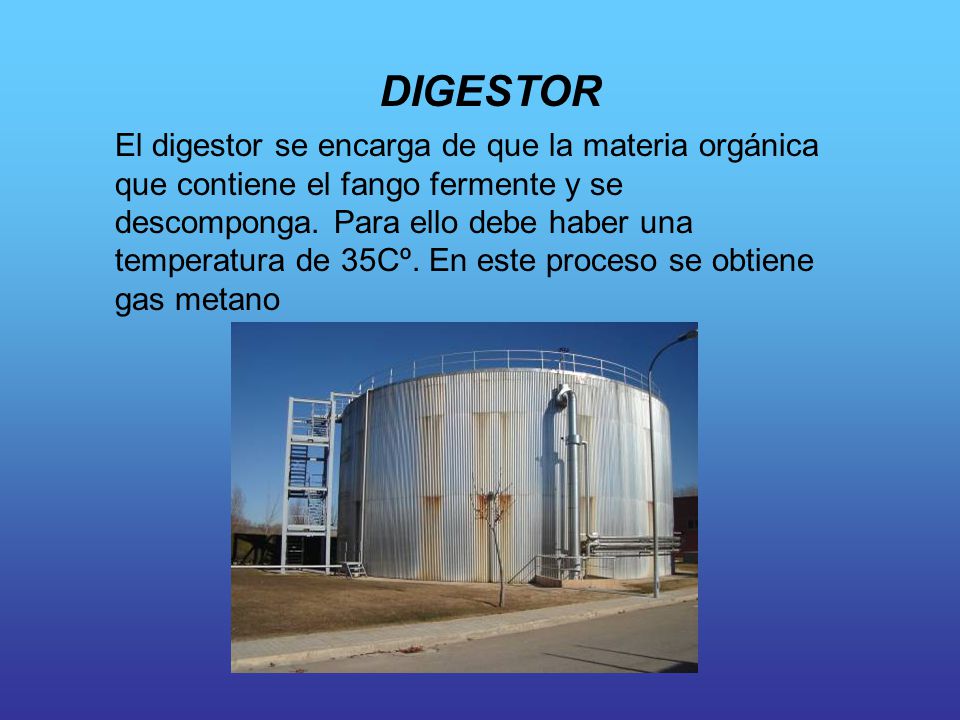 DIGESTOR

El digestor se encarga de que la materia orgánica que contiene el fango fermente y se descomponga. Para ello debe haber una temperatura de 35Cº. En este proceso se obtiene gas metano